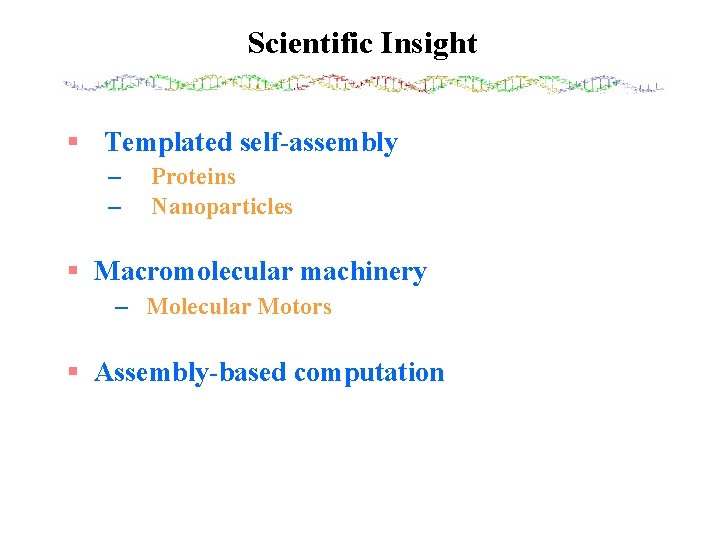 Scientific Insight

▪ Templated self-assembly
– Proteins
– Nanoparticles

▪ Macromolecular machinery
– Molecular Motors

▪ Assembly-based computation